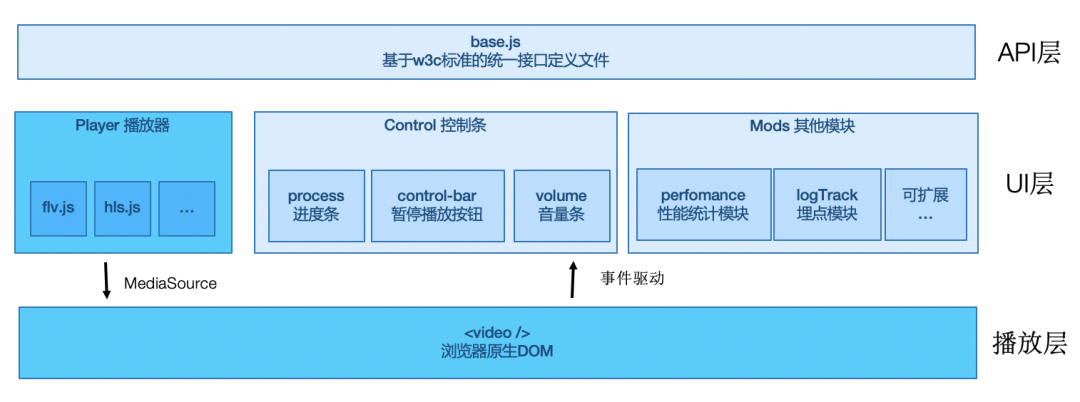 base.js
基于w3c标准的统一接口定义文件

API层

Player 播放器

flv.js

hls.js

...

Control 控制条

process
进度条

control-bar
暂停播放按钮

volume
音量条

Mods 其他模块

perfomance
性能统计模块

logTrack
埋点模块

可扩展
...

UI层

MediaSource

事件驱动

<video />
浏览器原生DOM

播放层